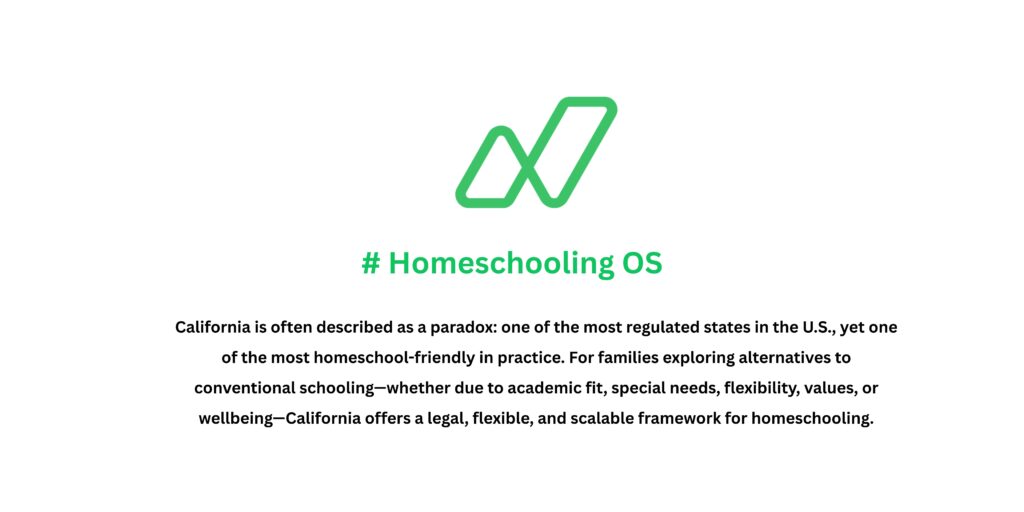 # Homeschooling OS

California is often described as a paradox: one of the most regulated states in the U.S., yet one of the most homeschool-friendly in practice. For families exploring alternatives to conventional schooling—whether due to academic fit, special needs, flexibility, values, or wellbeing—California offers a legal, flexible, and scalable framework for homeschooling.